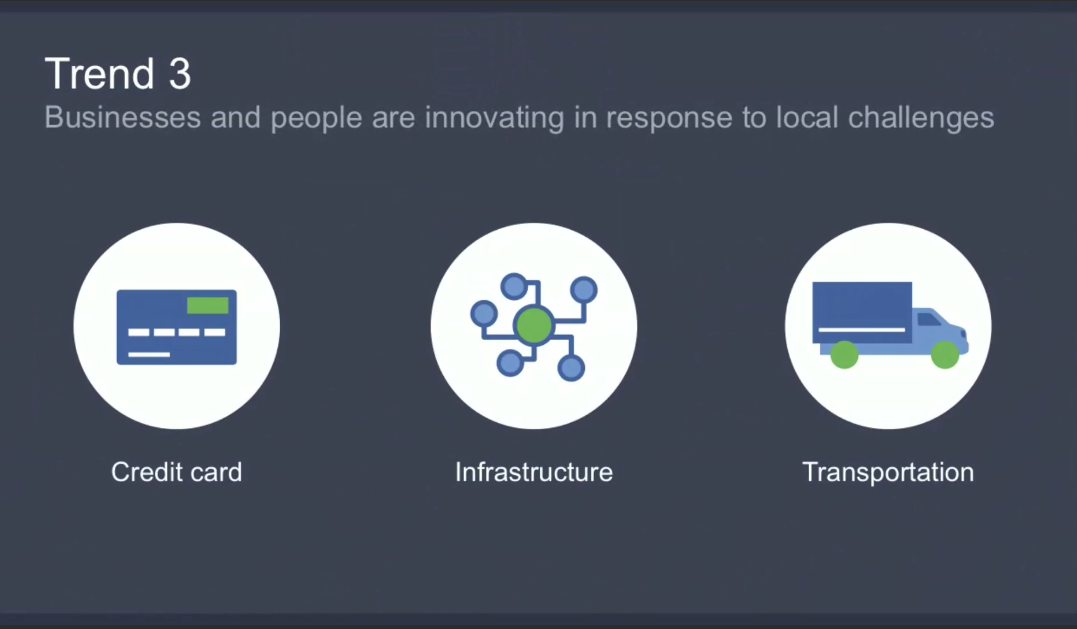 Trend 3
Businesses and people are innovating in response to local challenges

Credit card

Infrastructure

Transportation